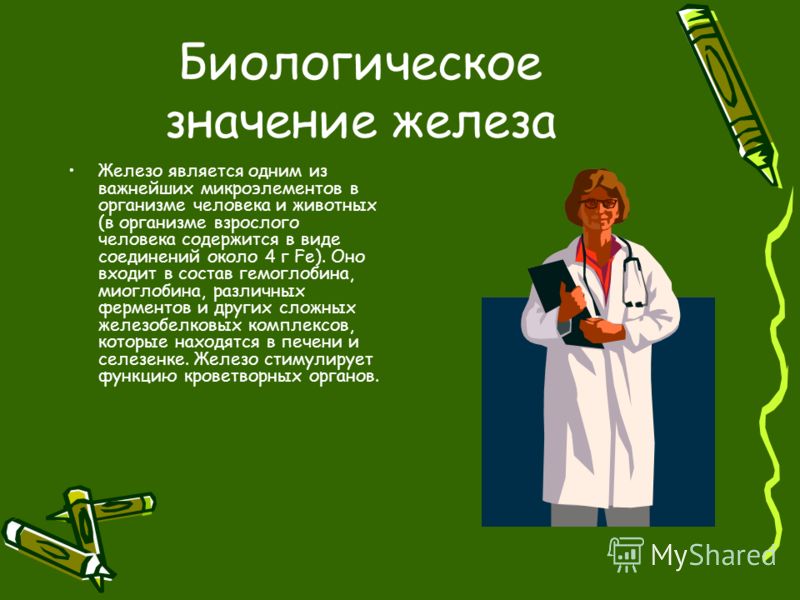 Биологическое значение железа

• Железо является одним из важнейших микроэлементов в организме человека и животных (в организме взрослого человека содержится в виде соединений около 4 г Fe). Оно входит в состав гемоглобина, миоглобина, различных ферментов и других сложных железобелковых комплексов, которые находятся в печени и селезенке. Железо стимулирует функцию кроветворных органов.

MyShared